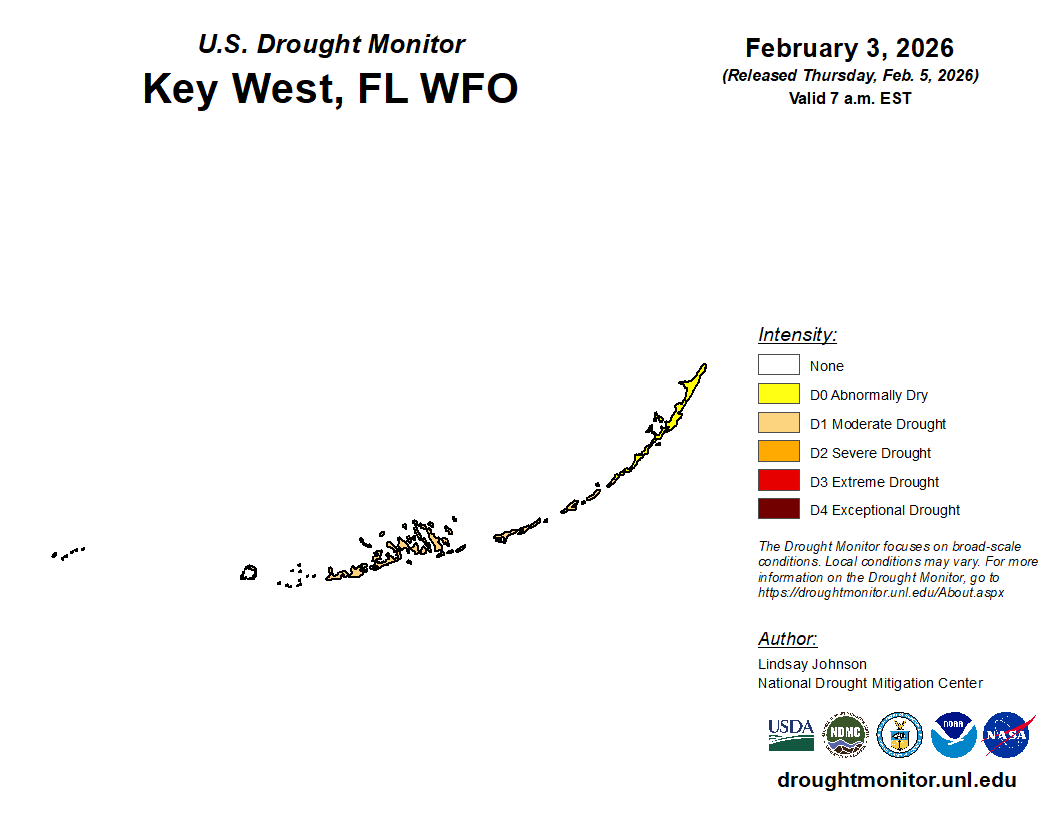 U.S. Drought Monitor
Key West, FL WFO

February 3, 2026
(Released Thursday, Feb. 5, 2026)
Valid 7 a.m. EST

Intensity:
None
D0 Abnormally Dry
D1 Moderate Drought
D2 Severe Drought
D3 Extreme Drought
D4 Exceptional Drought

The Drought Monitor focuses on broad-scale conditions. Local conditions may vary. For more information on the Drought Monitor, go to https://droughtmonitor.unl.edu/About.aspx

Author:
Lindsay Johnson
National Drought Mitigation Center

USDA
NDMC
NOAA
NASA

droughtmonitor.unl.edu